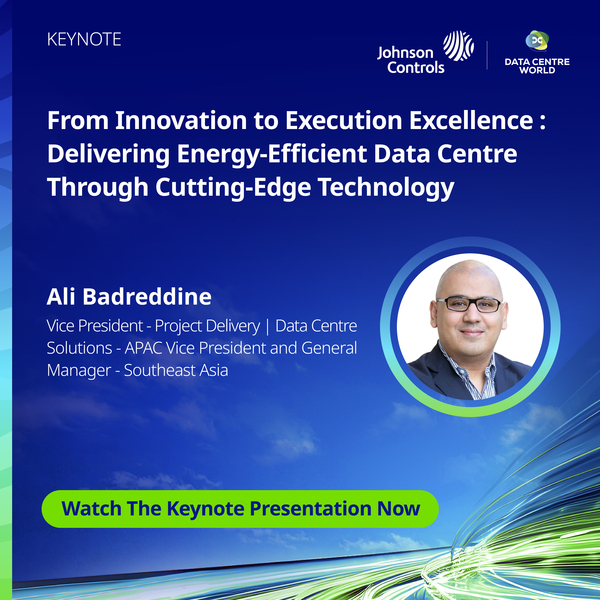 KEYNOTE

Johnson Controls

DATA CENTRE WORLD

From Innovation to Execution Excellence : Delivering Energy-Efficient Data Centre Through Cutting-Edge Technology

Ali Badreddine

Vice President - Project Delivery | Data Centre Solutions - APAC Vice President and General Manager - Southeast Asia

Watch The Keynote Presentation Now